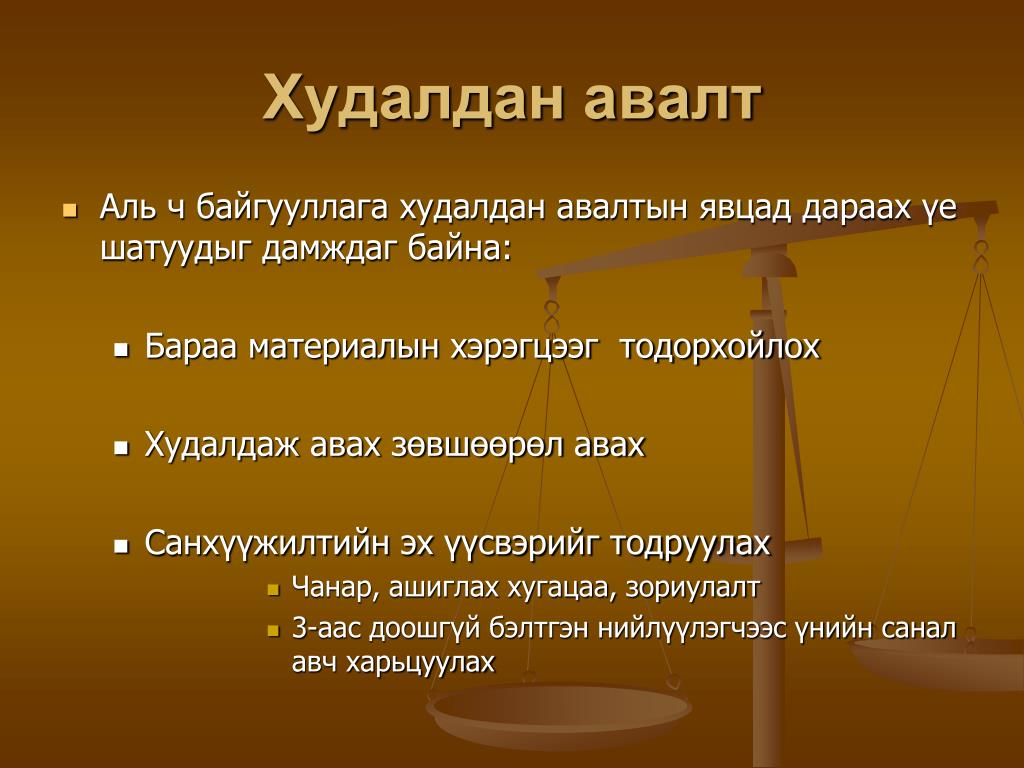 Худалдан авалт

Аль ч байгууллага худалдан авалтын явцад дараах үе шатуудыг дамждаг байна:

Бараа материалын хэрэгцээг  тодорхойлох

Худалдаж авах зөвшөөрөл авах

Санхүүжилтийн эх үүсвэрийг тодруулах

Чанар, ашиглах хугацаа, зориулалт

3-аас доошгүй бэлтгэн нийлүүлэгчээс үнийн санал авч харьцуулах